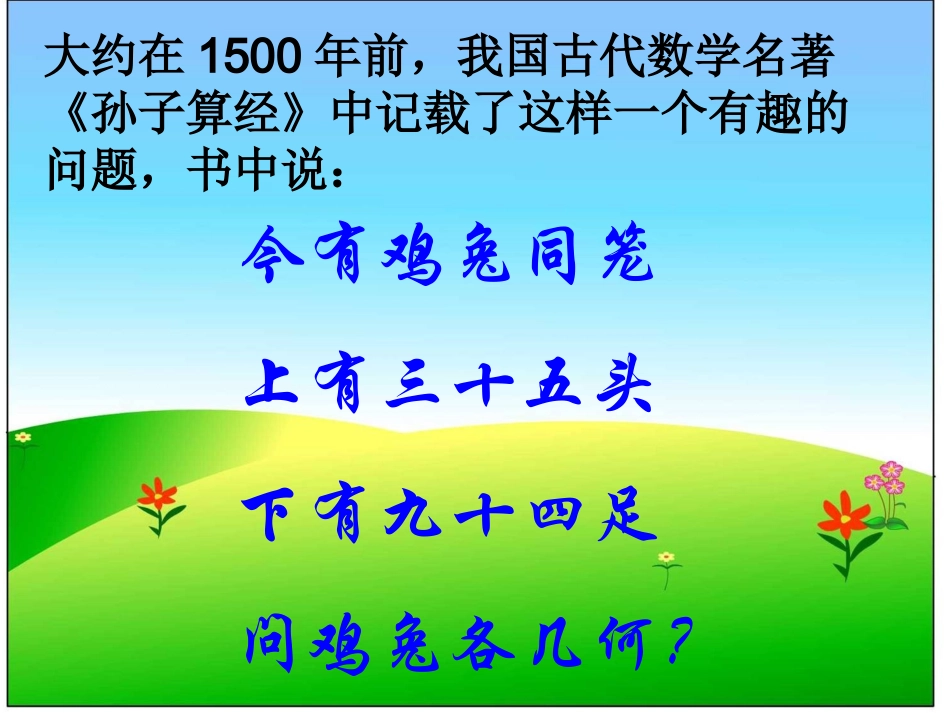 大约在 1500 年前，我国古代数学名著《孙子算经》中记载了这样一个有趣的问题，书中说：

今有鸡兔同笼

上有三十五头

下有九十四足

问鸡兔各几何？